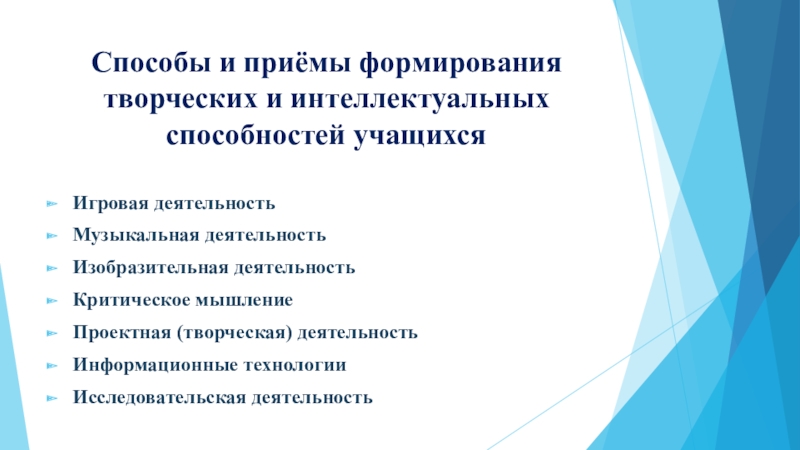 Способы и приёмы формирования творческих и интеллектуальных способностей учащихся

Игровая деятельность

Музыкальная деятельность

Изобразительная деятельность

Критическое мышление

Проектная (творческая) деятельность

Информационные технологии

Исследовательская деятельность